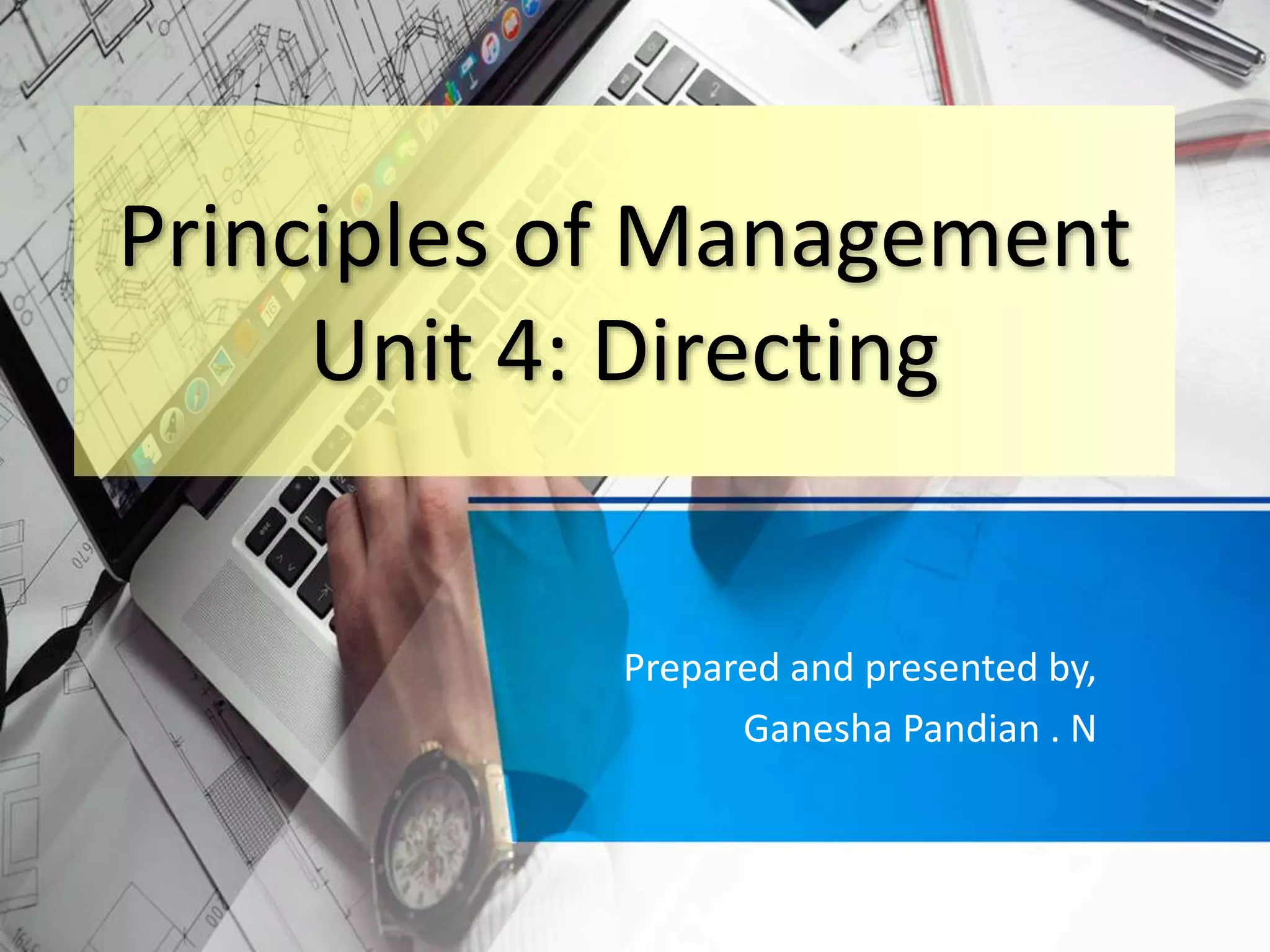 Principles of Management
Unit 4: Directing

Prepared and presented by,
Ganesha Pandian . N